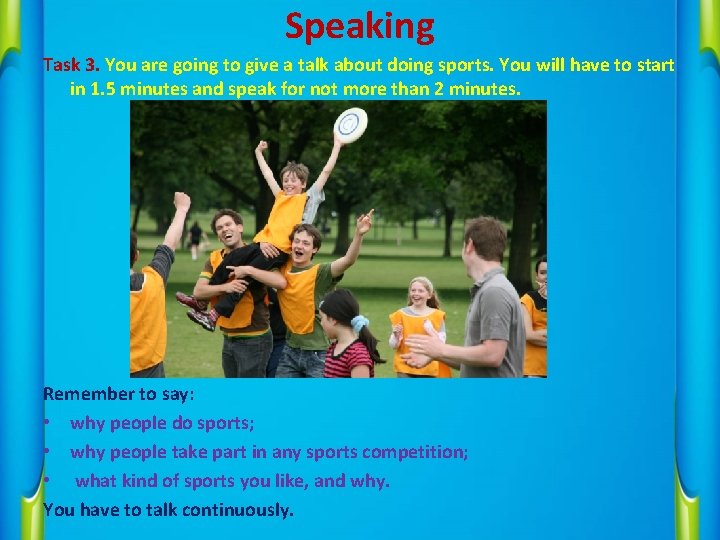 Speaking

Task 3. You are going to give a talk about doing sports. You will have to start in 1.5 minutes and speak for not more than 2 minutes.

Remember to say:

• why people do sports;

• why people take part in any sports competition;

• what kind of sports you like, and why.

You have to talk continuously.